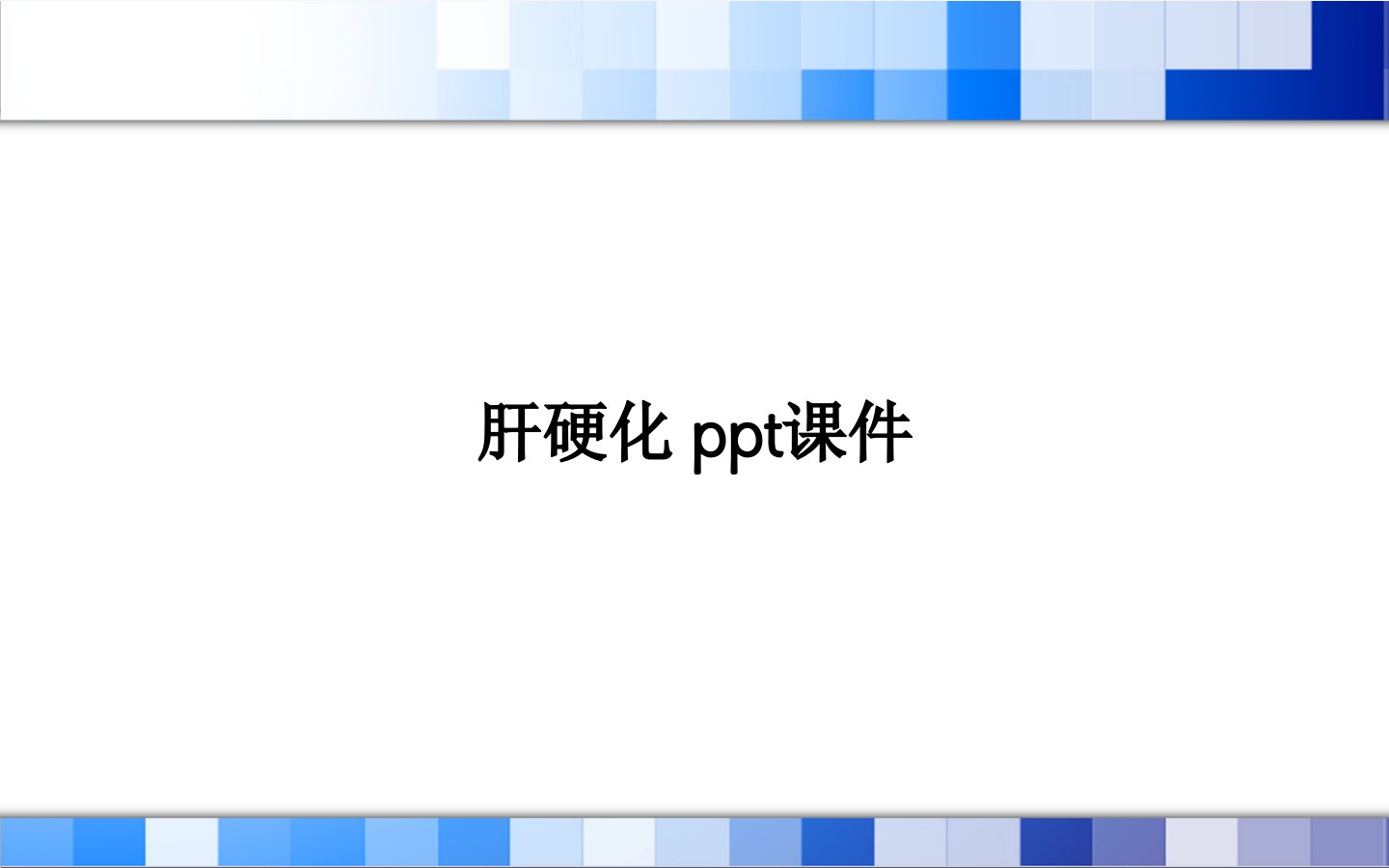 肝硬化 ppt课件